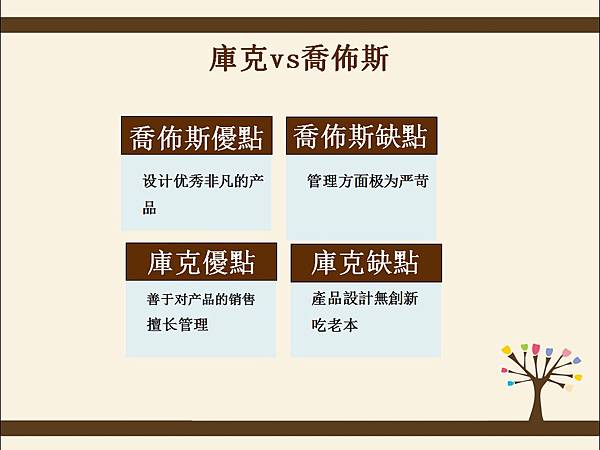 庫克vs喬佈斯

喬佈斯優點

设计优秀非凡的产品

喬佈斯缺點

管理方面极为严苛

庫克優點

善于对产品的销售
擅长管理

庫克缺點

產品設計無創新
吃老本